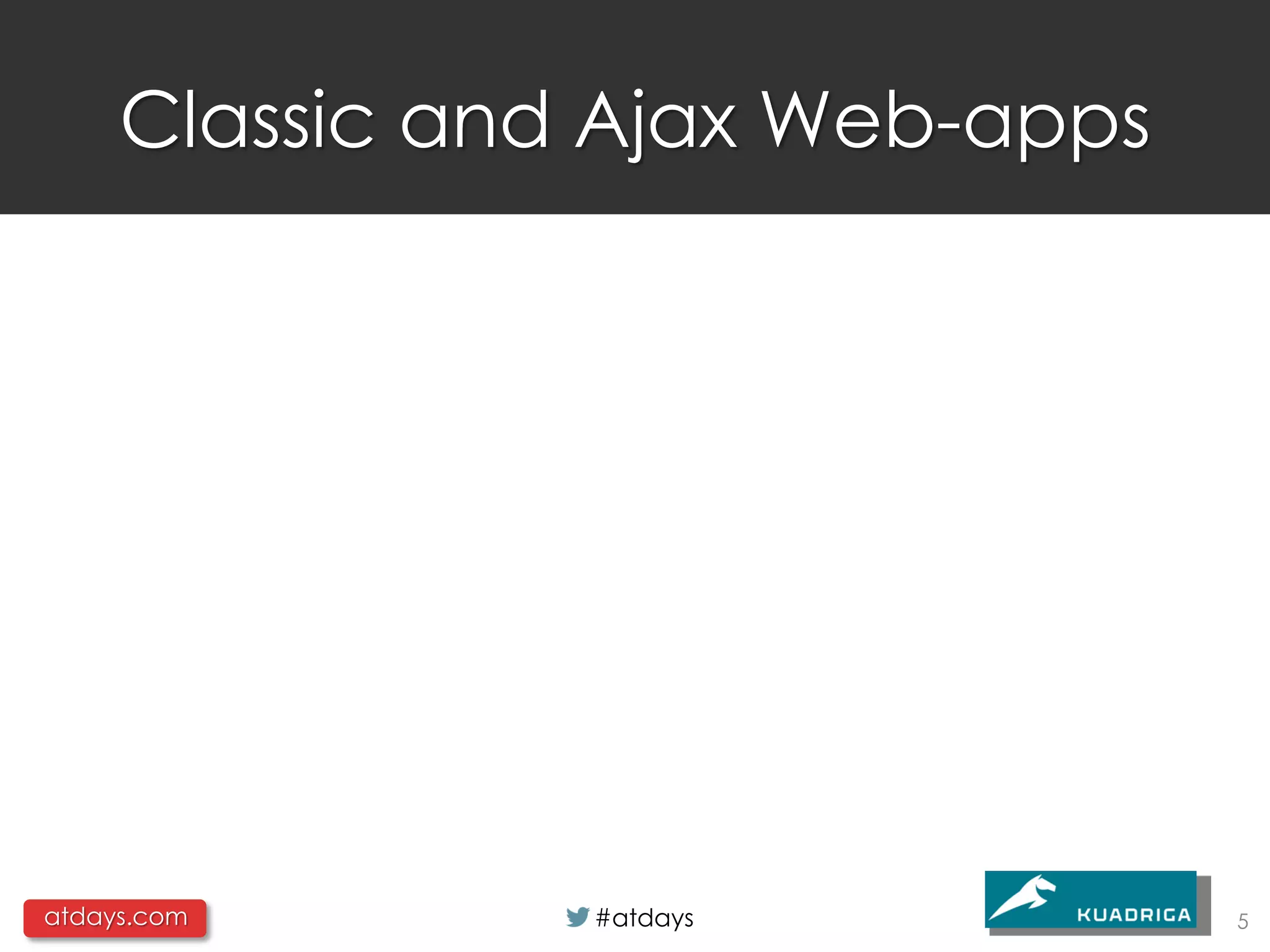 Classic and Ajax Web-apps

atdays.com

#atdays

KUADRIGA

5